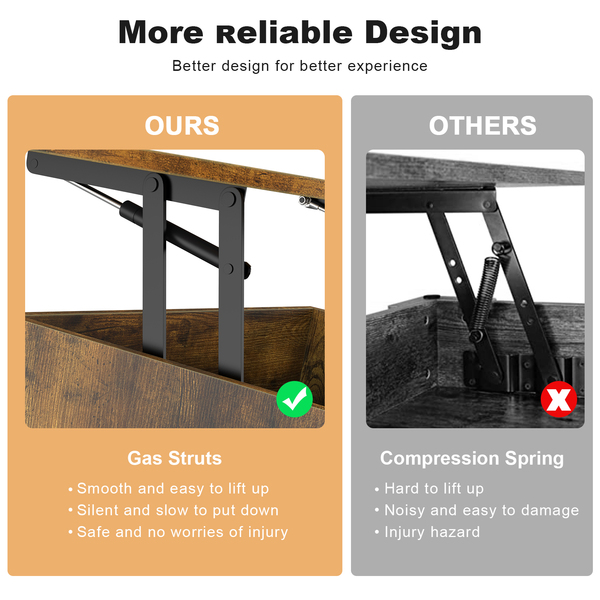 More Reliable Design

Better design for better experience

OURS

Gas Struts

• Smooth and easy to lift up
• Silent and slow to put down
• Safe and no worries of injury

OTHERS

Compression Spring

• Hard to lift up
• Noisy and easy to damage
• Injury hazard